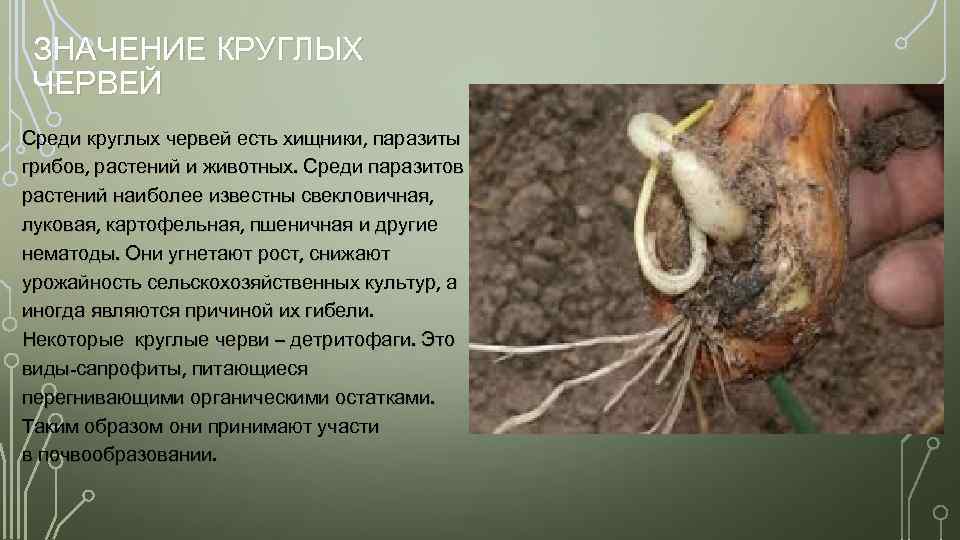 ЗНАЧЕНИЕ КРУГЛЫХ ЧЕРВЕЙ

Среди круглых червей есть хищники, паразиты грибов, растений и животных. Среди паразитов растений наиболее известны свекловичная, луковая, картофельная, пшеничная и другие нематоды. Они угнетают рост, снижают урожайность сельскохозяйственных культур, а иногда являются причиной их гибели. Некоторые круглые черви – детритофаги. Это виды-сапрофиты, питающиеся перегнивающими органическими остатками. Таким образом они принимают участи в почвообразовании.